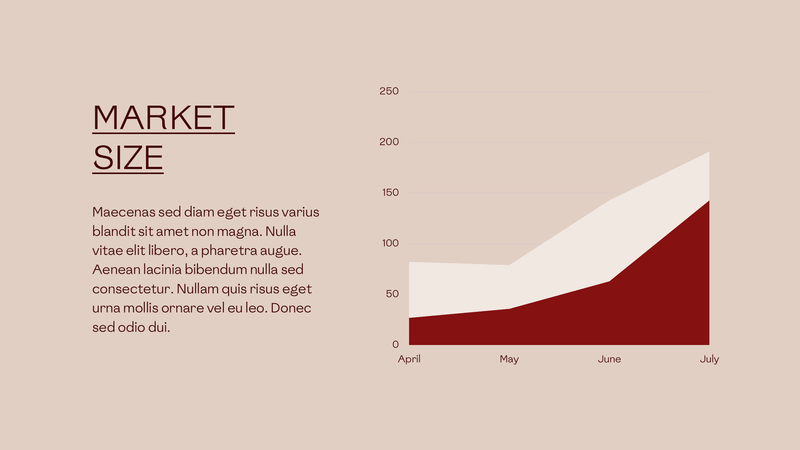 MARKET SIZE

Maecenas sed diam eget risus varius blandit sit amet non magna. Nulla vitae elit libero, a pharetra augue. Aenean lacinia bibendum nulla sed consectetur. Nullam quis risus eget urna mollis ornare vel eu leo. Donec sed odio dui.

250
200
150
100
50
0
April
May
June
July